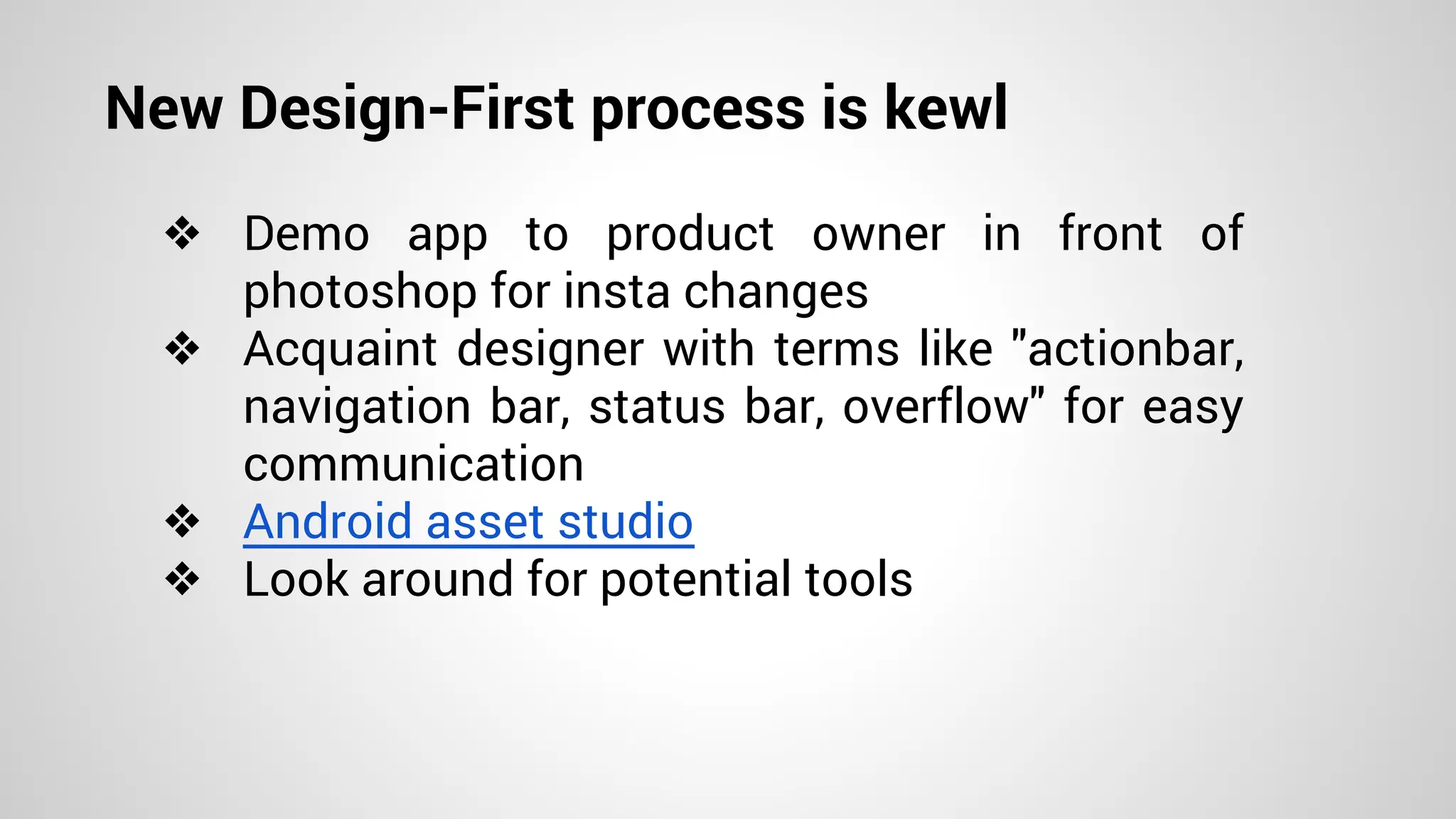 New Design-First process is kewl

❖ Demo app to product owner in front of photoshop for insta changes
❖ Acquaint designer with terms like "actionbar, navigation bar, status bar, overflow" for easy communication
❖ Android asset studio
❖ Look around for potential tools